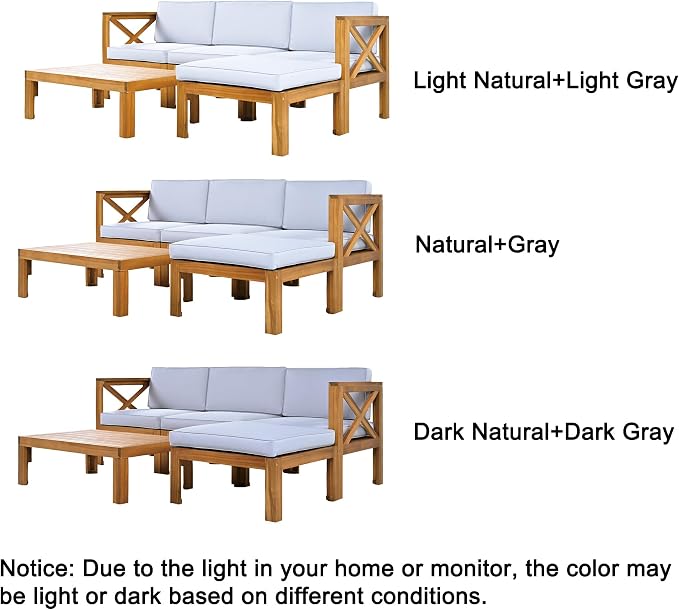 Light Natural+Light Gray

Natural+Gray

Dark Natural+Dark Gray

Notice: Due to the light in your home or monitor, the color may be light or dark based on different conditions.